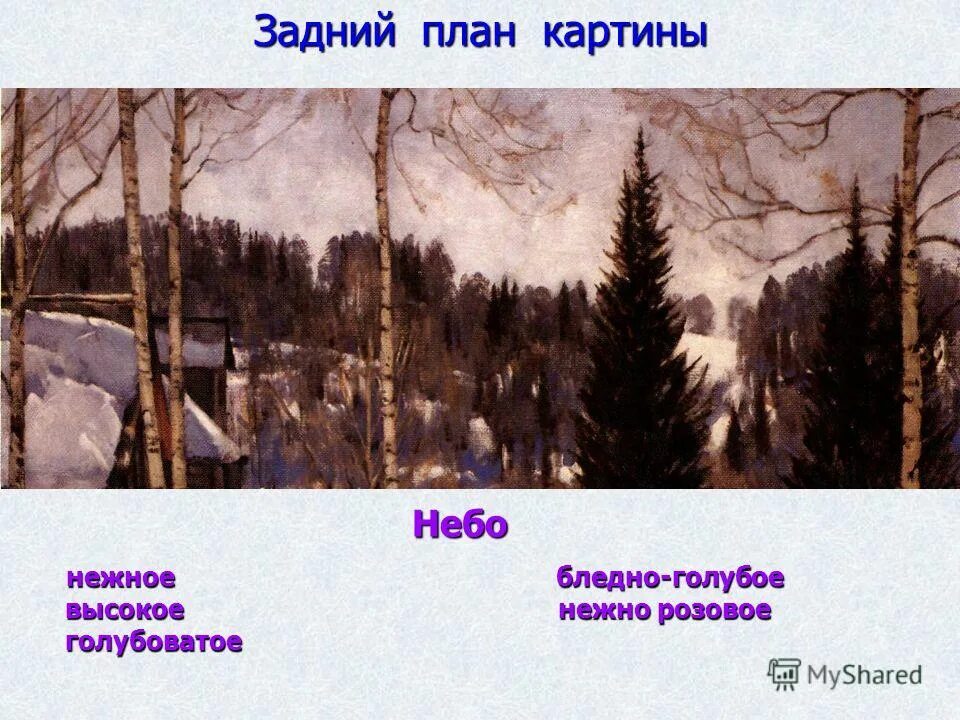 Задний план картины

Небо

нежное
высокое
голубоватое

бледно-голубое
нежно розовое

MyShared